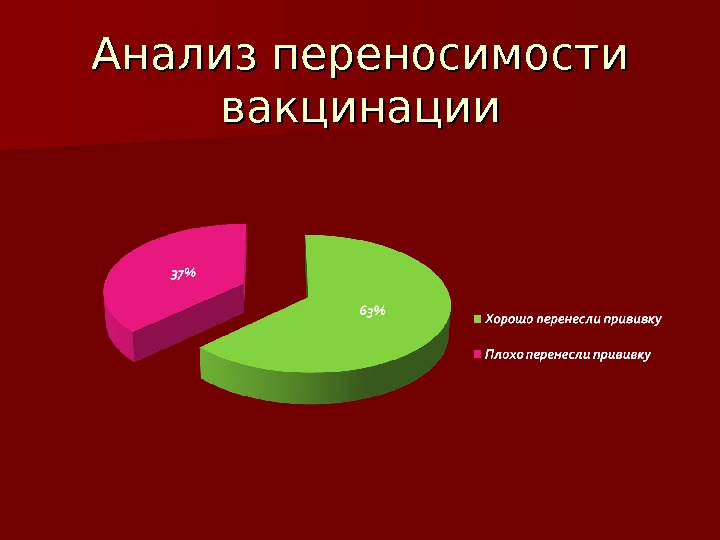 Анализ переносимости вакцинации

37%

63%

Хорошо перенесли прививку

Плохо перенесли прививку